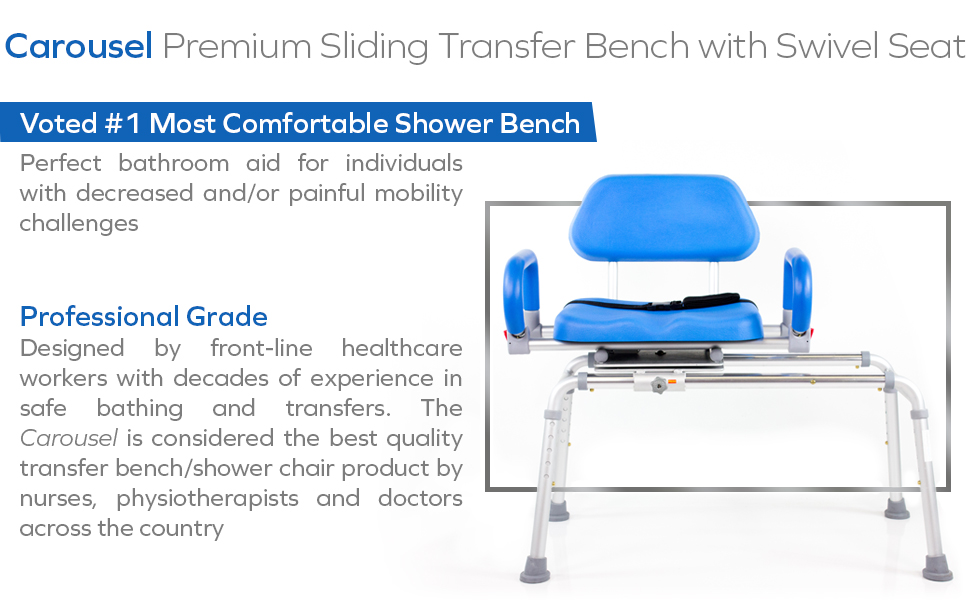 Carousel Premium Sliding Transfer Bench with Swivel Seat

Voted #1 Most Comfortable Shower Bench

Perfect bathroom aid for individuals with decreased and/or painful mobility challenges

Professional Grade

Designed by front-line healthcare workers with decades of experience in safe bathing and transfers. The Carousel is considered the best quality transfer bench/shower chair product by nurses, physiotherapists and doctors across the country